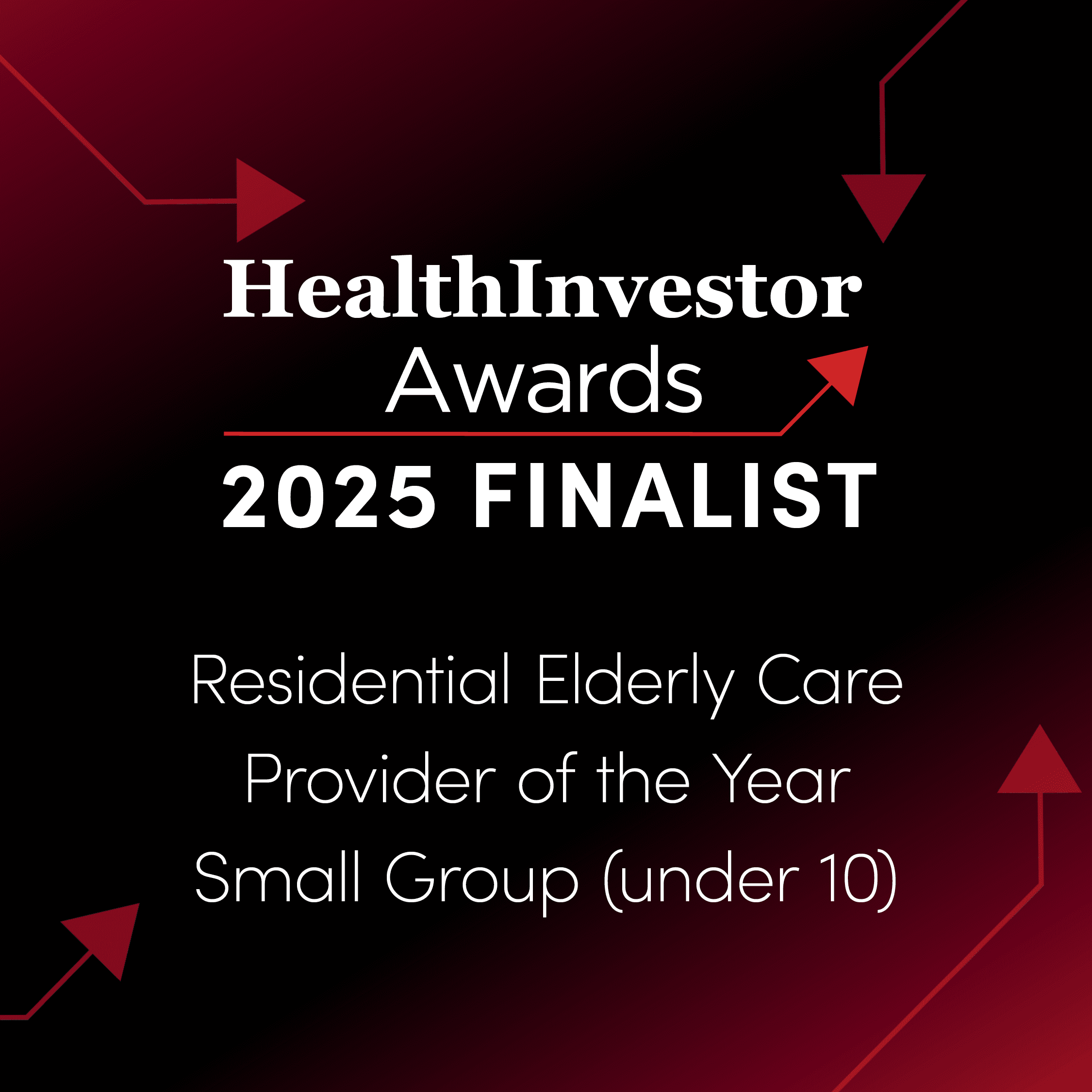 HealthInvestor
Awards
2025 FINALIST

Residential Elderly Care Provider of the Year Small Group (under 10)